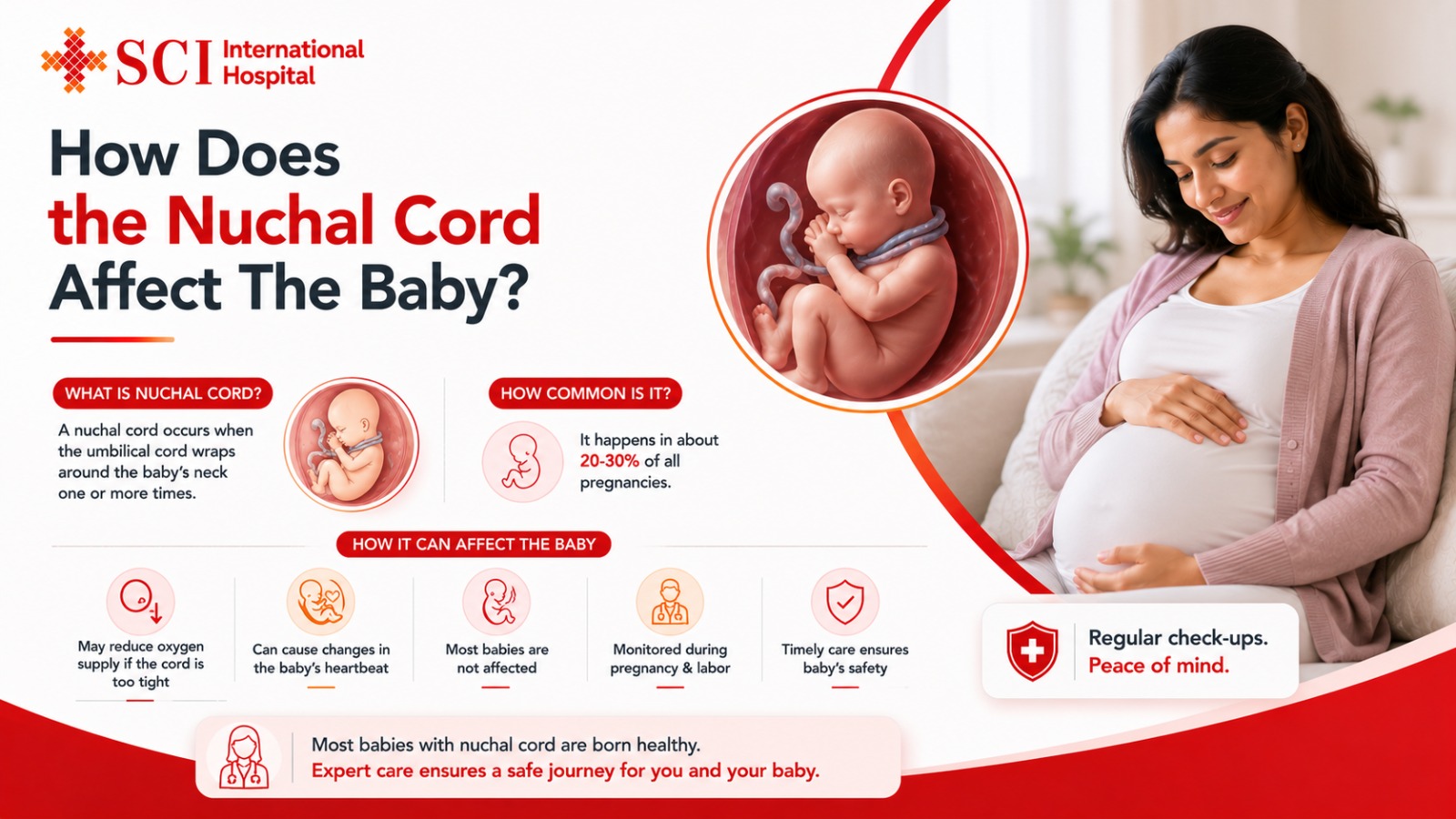 SCI International Hospital

How Does the Nuchal Cord Affect The Baby?

WHAT IS NUCHAL CORD?

A nuchal cord occurs when the umbilical cord wraps around the baby's neck one or more times.

HOW COMMON IS IT?

It happens in about 20-30% of all pregnancies.

HOW IT CAN AFFECT THE BABY

May reduce oxygen supply if the cord is too tight

Can cause changes in the baby's heartbeat

Most babies are not affected

Monitored during pregnancy & labor

Timely care ensures baby's safety

Regular check-ups. Peace of mind.

Most babies with nuchal cord are born healthy.
Expert care ensures a safe journey for you and your baby.